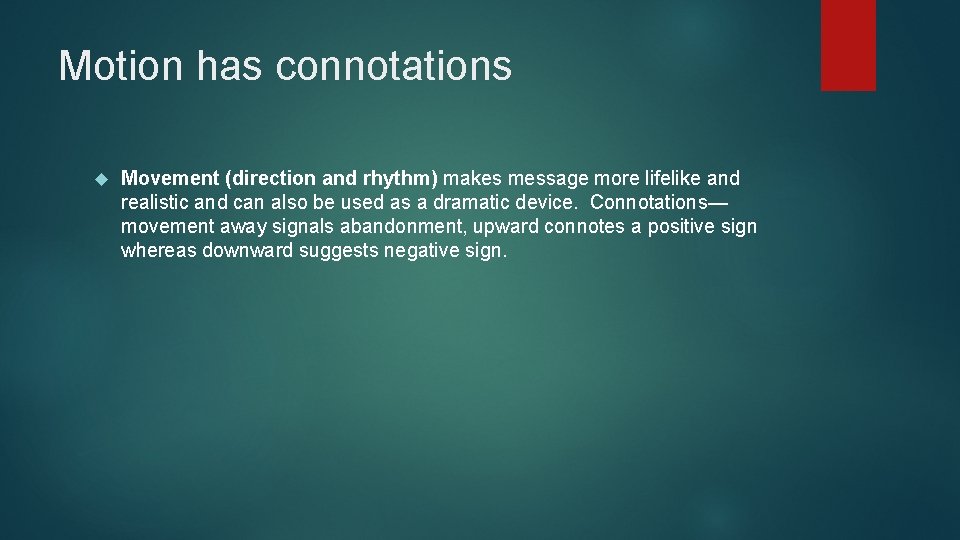 Motion has connotations

Movement (direction and rhythm) makes message more lifelike and realistic and can also be used as a dramatic device. Connotations—movement away signals abandonment, upward connotes a positive sign whereas downward suggests negative sign.